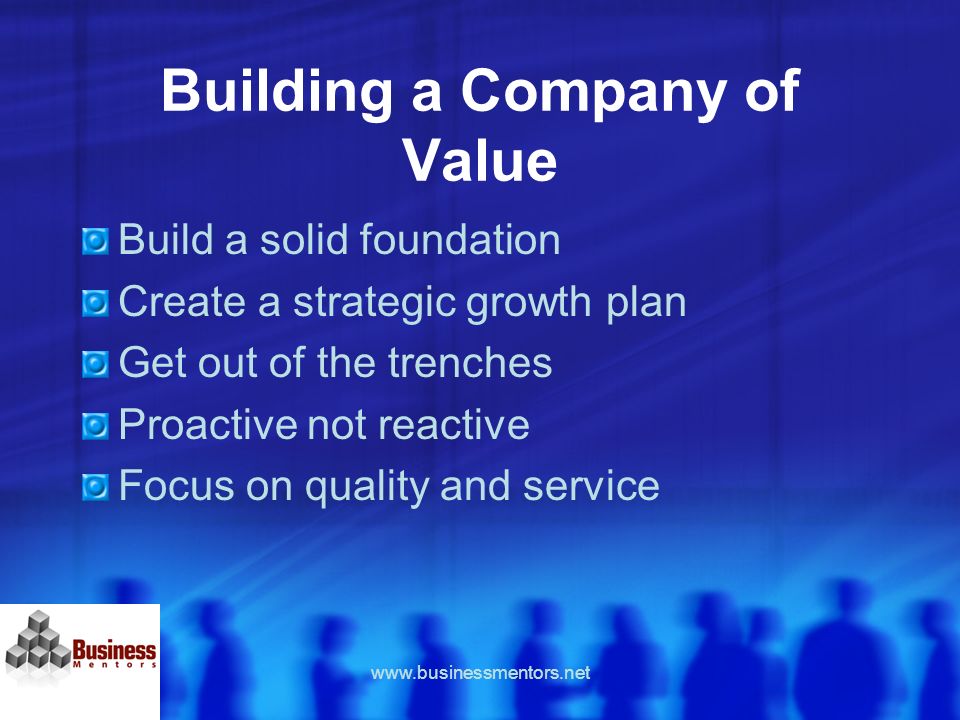 Building a Company of Value

Build a solid foundation
Create a strategic growth plan
Get out of the trenches
Proactive not reactive
Focus on quality and service

Business
Mentors

www.businessmentors.net